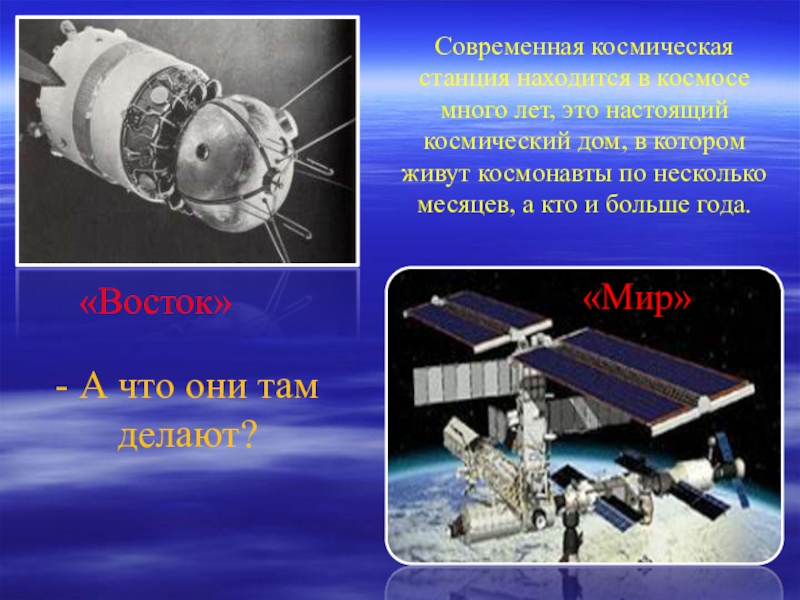 Современная космическая станция находится в космосе много лет, это настоящий космический дом, в котором живут космонавты по несколько месяцев, а кто и больше года.

«Восток»

«Мир»

- А что они там делают?